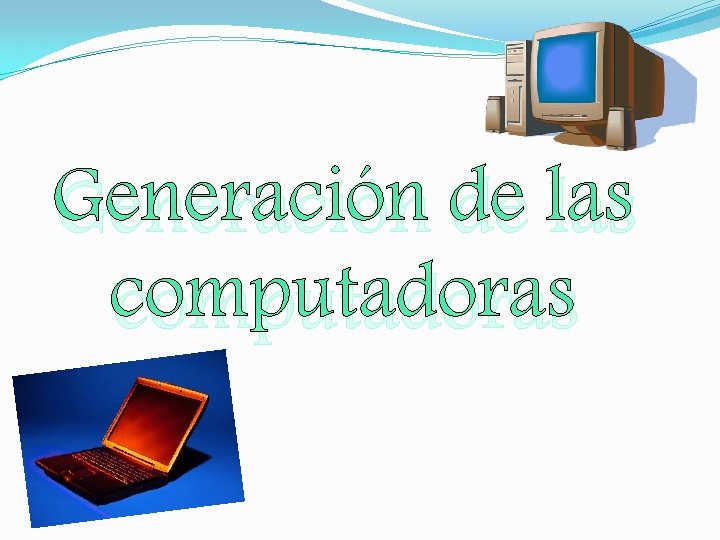 Generación de las computadoras